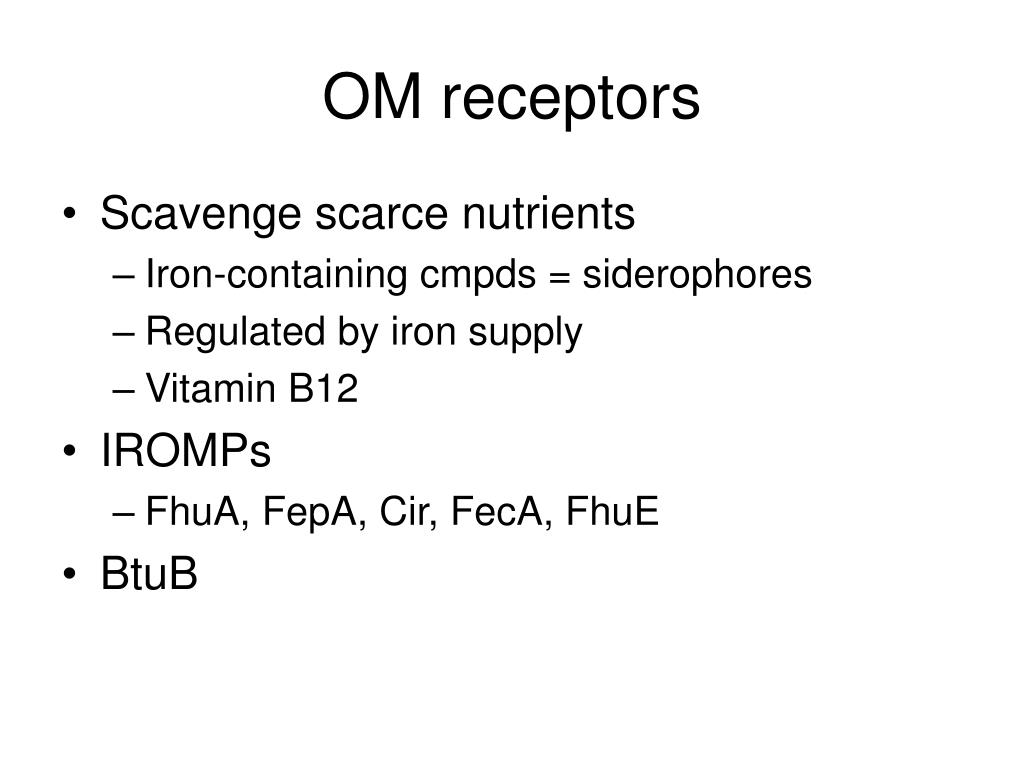 OM receptors

• Scavenge scarce nutrients
– Iron-containing cmpds = siderophores
– Regulated by iron supply
– Vitamin B12
• IROMPs
– FhuA, FepA, Cir, FecA, FhuE
• BtuB